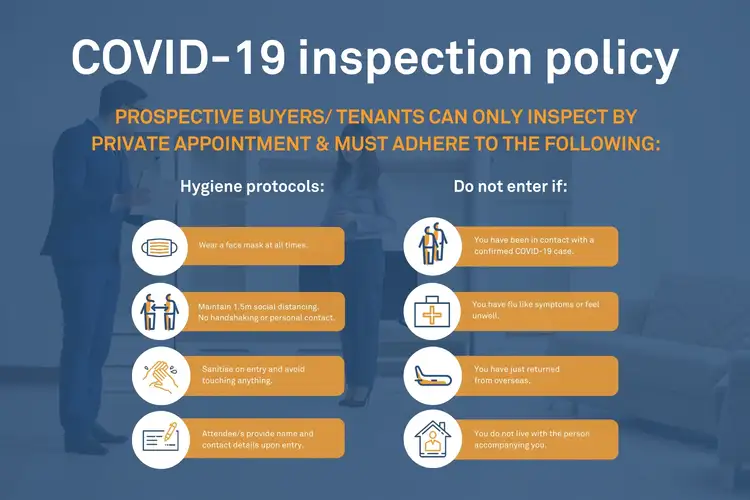 COVID-19 inspection policy

PROSPECTIVE BUYERS/ TENANTS CAN ONLY INSPECT BY PRIVATE APPOINTMENT & MUST ADHERE TO THE FOLLOWING:

Hygiene protocols:

Wear a face mask at all times.

Maintain 1.5m social distancing. No handshaking or personal contact.

Sanitise on entry and avoid touching anything.

Attendee/s provide name and contact details upon entry.

Do not enter if:

You have been in contact with a confirmed COVID-19 case.

You have flu like symptoms or feel unwell.

You have just returned from overseas.

You do not live with the person accompanying you.